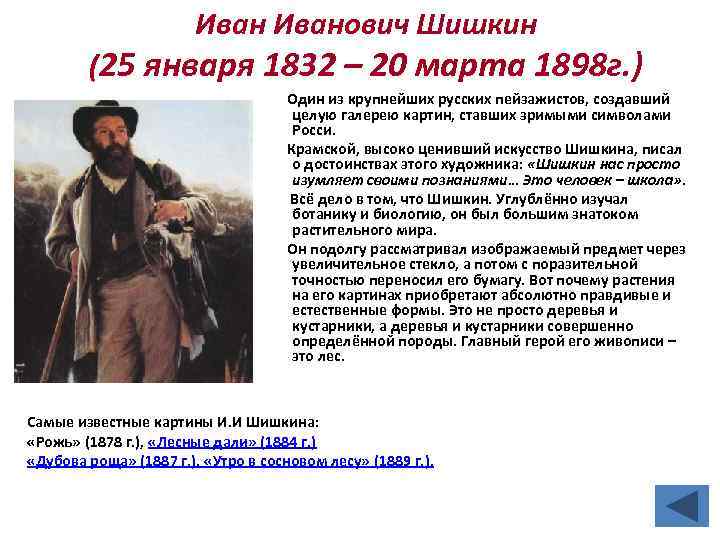 Иван Иванович Шишкин
(25 января 1832 – 20 марта 1898г.)

Один из крупнейших русских пейзажистов, создавший целую галерею картин, ставших зримыми символами Росси.

Крамской, высоко ценивший искусство Шишкина, писал о достоинствах этого художника: «Шишкин нас просто изумляет своими познаниями… Это человек – школа».

Всё дело в том, что Шишкин. Углублённо изучал ботанику и биологию, он был большим знатоком растительного мира.

Он подолгу рассматривал изображаемый предмет через увеличительное стекло, а потом с поразительной точностью переносил его бумагу. Вот почему растения на его картинах приобретают абсолютно правдивые и естественные формы. Это не просто деревья и кустарники, а деревья и кустарники совершенно определённой породы. Главный герой его живописи – это лес.

Самые известные картины И.И Шишкина:
«Рожь» (1878 г.), «Лесные дали» (1884 г.)
«Дубова роща» (1887 г.), «Утро в сосновом лесу» (1889 г.).